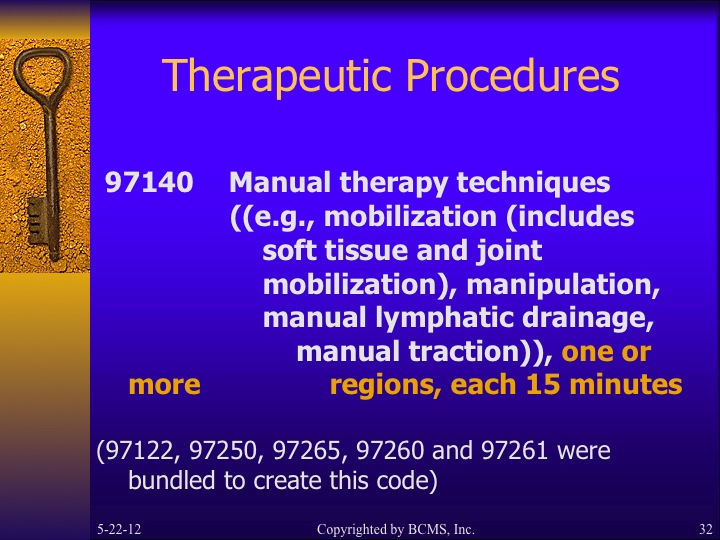 Therapeutic Procedures

97140 Manual therapy techniques ((e.g., mobilization (includes soft tissue and joint mobilization), manipulation, manual lymphatic drainage, manual traction)), one or more regions, each 15 minutes

(97122, 97250, 97265, 97260 and 97261 were bundled to create this code)

5-22-12 Copyrighted by BCMS, Inc. 32